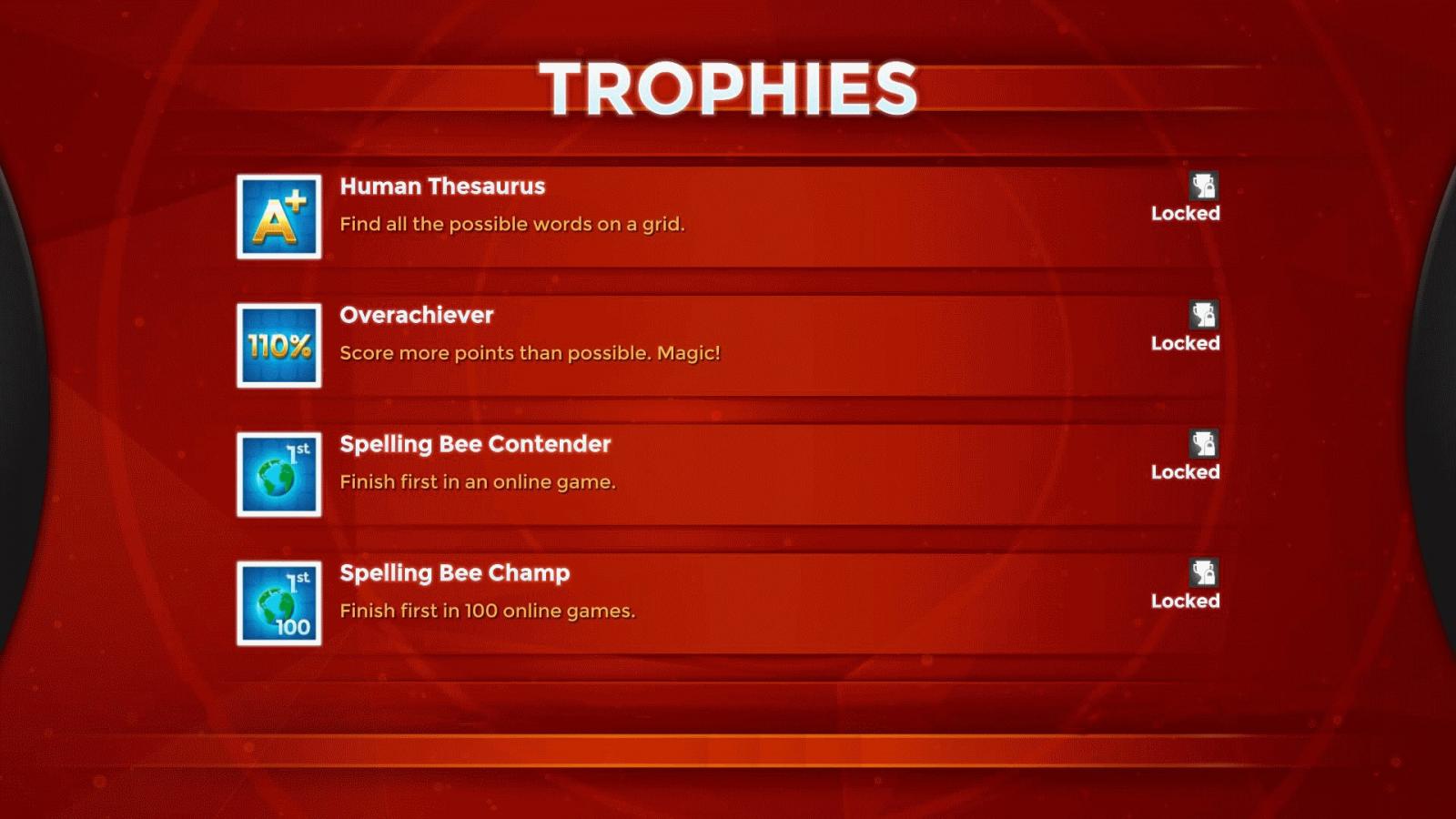 TROPHIES

A+

Human Thesaurus

Find all the possible words on a grid.

Locked

110%

Overachiever

Score more points than possible. Magic!

Locked

1st

Spelling Bee Contender

Finish first in an online game.

Locked

1st 100

Spelling Bee Champ

Finish first in 100 online games.

Locked